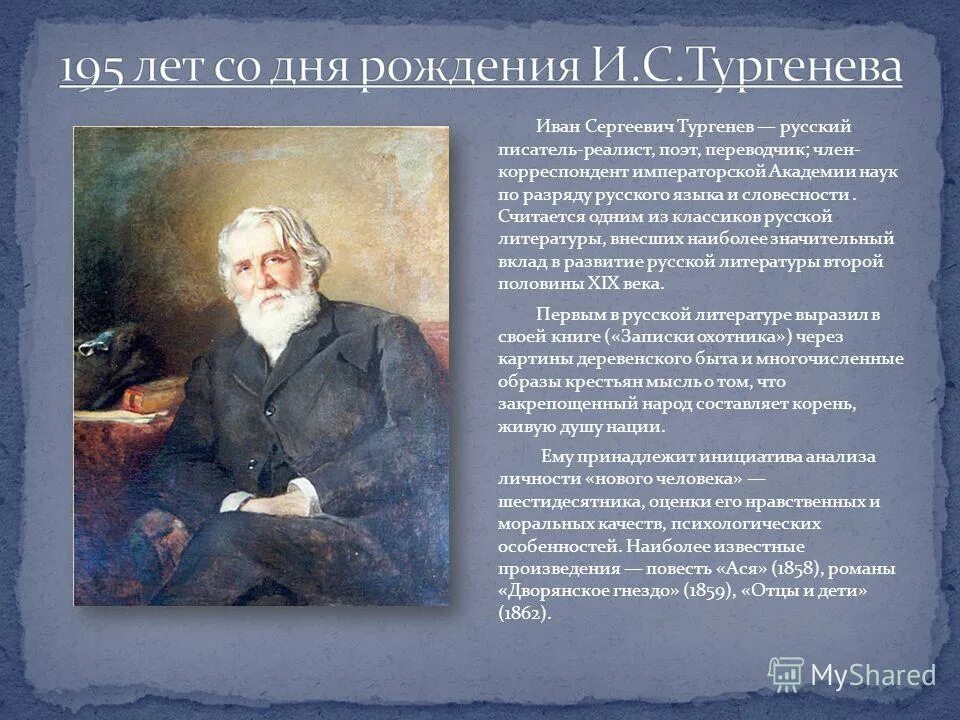 195 лет со дня рождения И.С.Тургенева

Иван Сергеевич Тургенев — русский писатель-реалист, поэт, переводчик; член-корреспондент императорской Академии наук по разряду русского языка и словесности . Считается одним из классиков русской литературы, внесших наиболее значительный вклад в развитие русской литературы второй половины XIX века.

Первым в русской литературе выразил в своей книге («Записки охотника») через картины деревенского быта и многочисленные образы крестьян мысль о том, что закрепощенный народ составляет корень, живую душу нации.

Ему принадлежит инициатива анализа личности «нового человека» — шестидесятника, оценки его нравственных и моральных качеств, психологических особенностей. Наиболее известные произведения — повесть «Ася» (1858), романы «Дворянское гнездо» (1859), «Отцы и дети» (1862).

MyShared